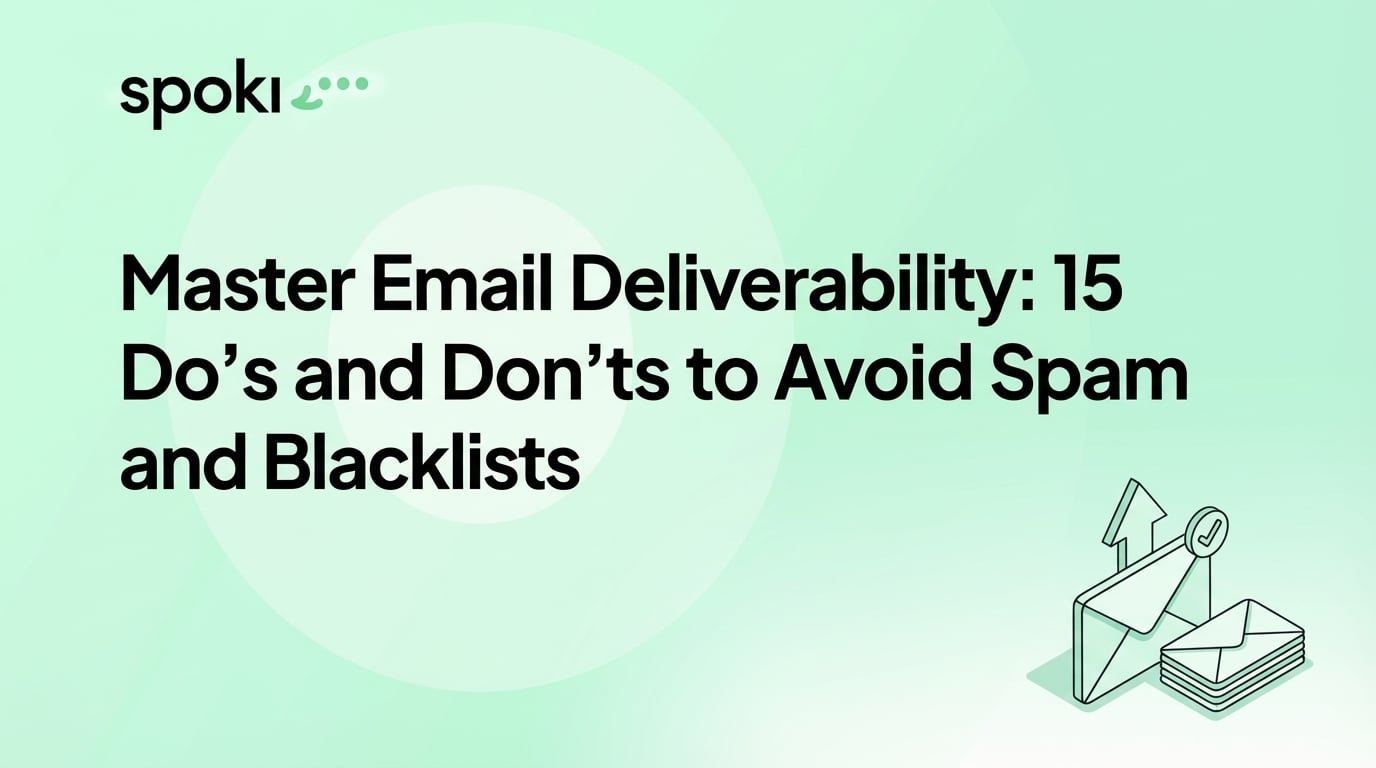 spoki

Master Email Deliverability: 15 Do’s and Don’ts to Avoid Spam and Blacklists